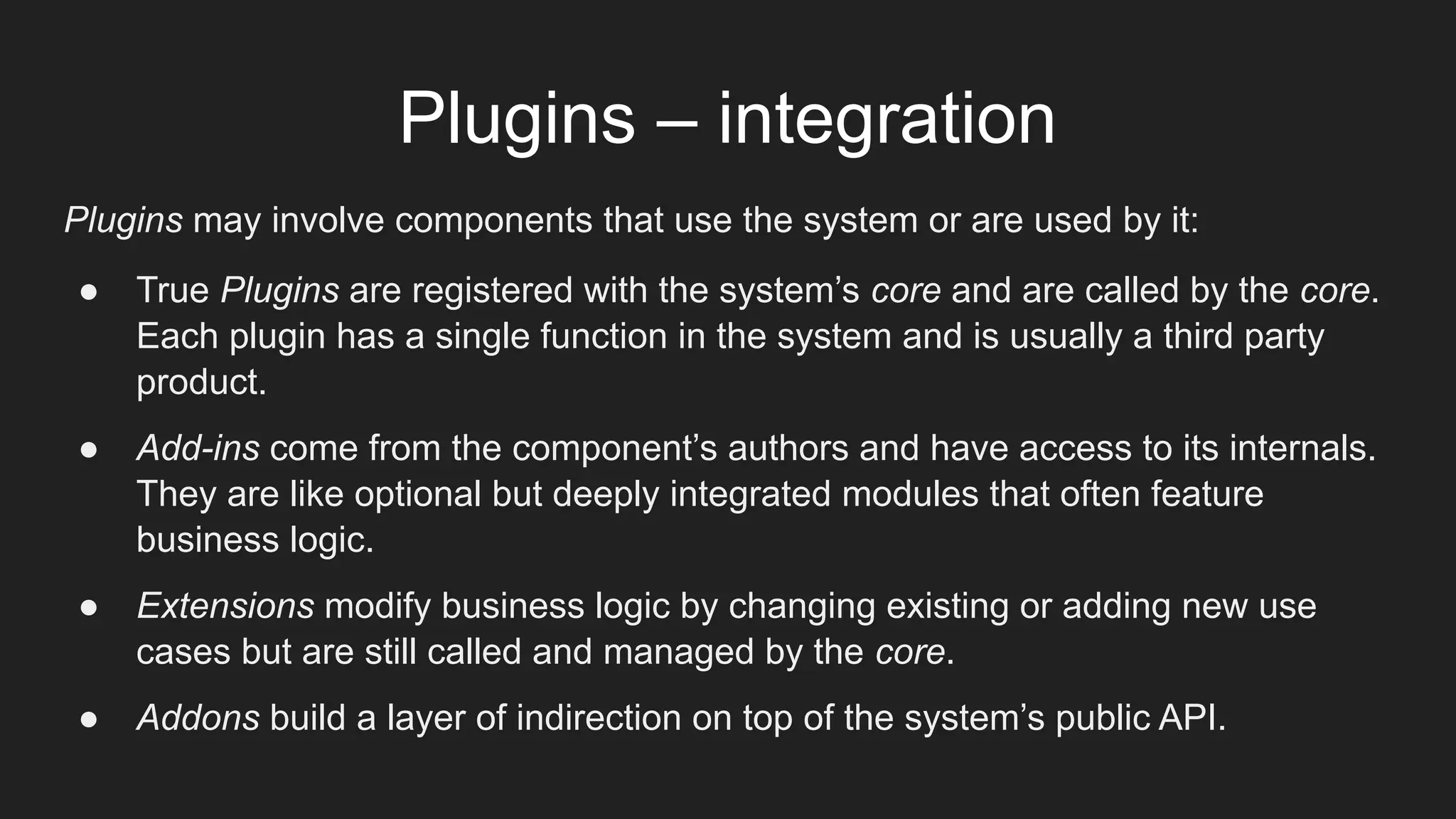 Plugins – integration

Plugins may involve components that use the system or are used by it:

● True Plugins are registered with the system's core and are called by the core. Each plugin has a single function in the system and is usually a third party product.

● Add-ins come from the component's authors and have access to its internals. They are like optional but deeply integrated modules that often feature business logic.

● Extensions modify business logic by changing existing or adding new use cases but are still called and managed by the core.

● Addons build a layer of indirection on top of the system's public API.